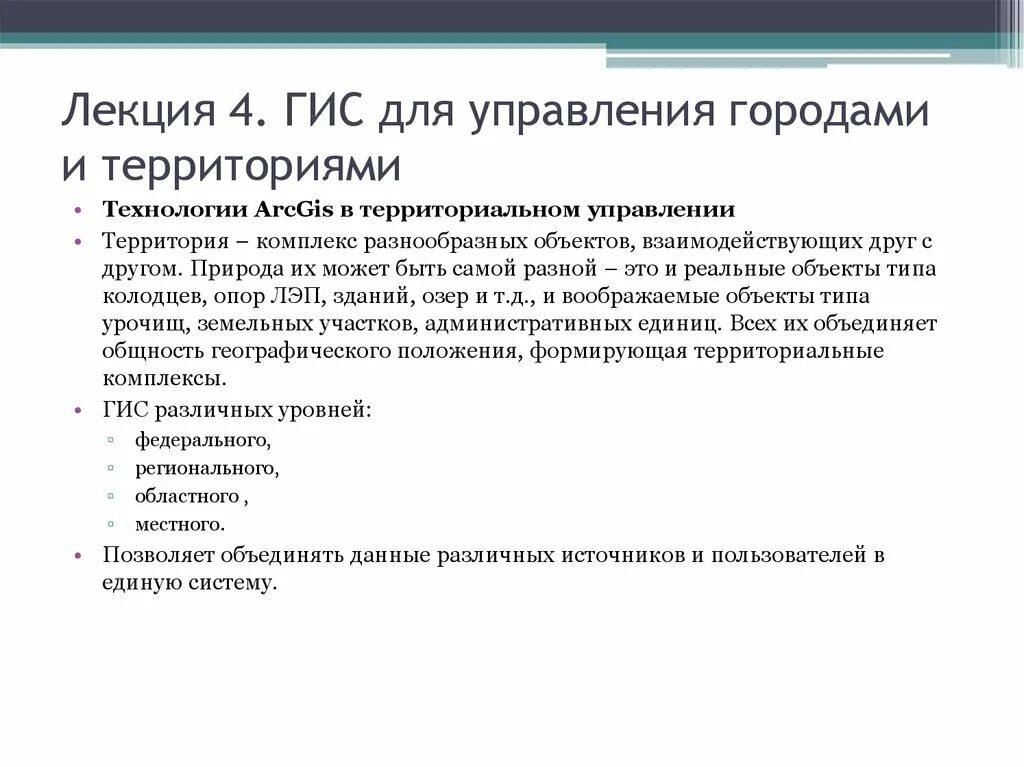 Лекция 4. ГИС для управления городами и территориями

• Технологии ArcGis в территориальном управлении
• Территория – комплекс разнообразных объектов, взаимодействующих друг с другом. Природа их может быть самой разной – это и реальные объекты типа колодцев, опор ЛЭП, зданий, озер и т.д., и воображаемые объекты типа урочищ, земельных участков, административных единиц. Всех их объединяет общность географического положения, формирующая территориальные комплексы.
• ГИС различных уровней:
  ▫ федерального,
  ▫ регионального,
  ▫ областного ,
  ▫ местного.
• Позволяет объединять данные различных источников и пользователей в единую систему.